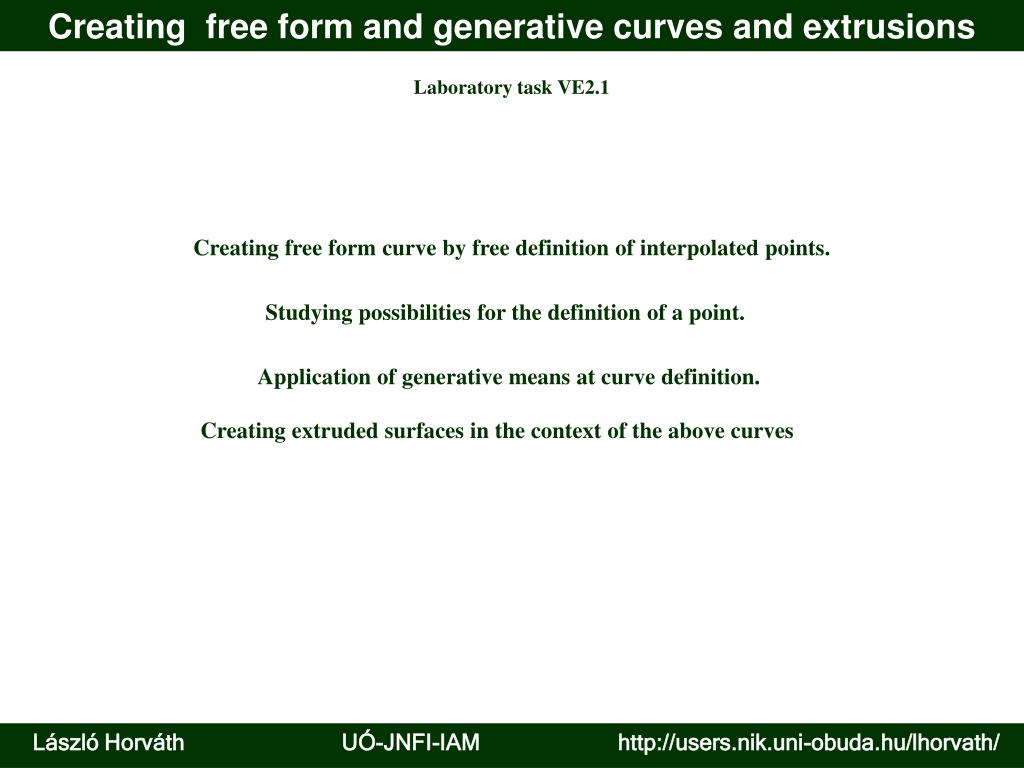 Creating free form and generative curves and extrusions

Laboratory task VE2.1

Creating free form curve by free definition of interpolated points.

Studying possibilities for the definition of a point.

Application of generative means at curve definition.

Creating extruded surfaces in the context of the above curves

László Horváth UÓ-JNFI-IAM http://users.nik.uni-obuda.hu/lhorvath/